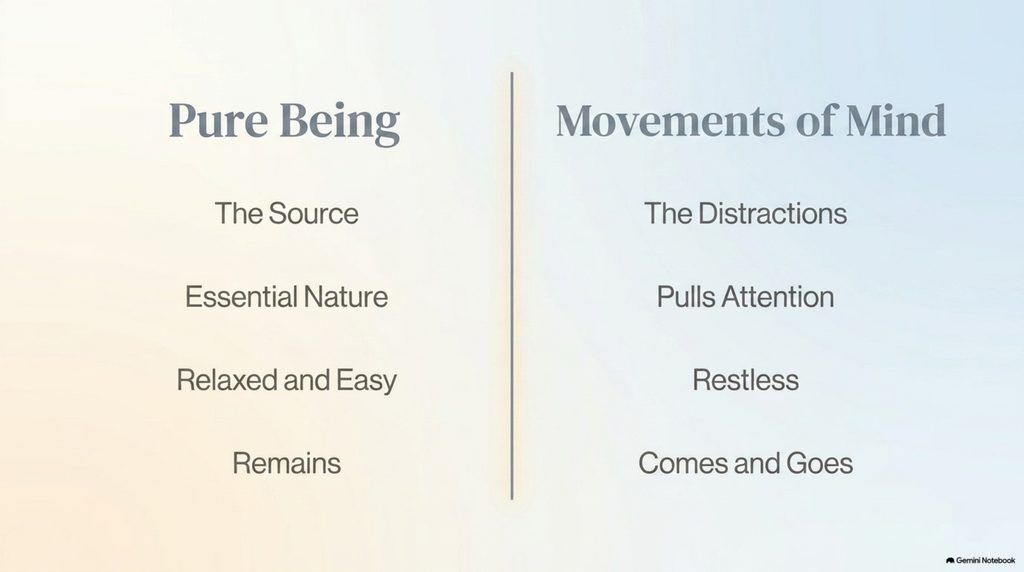 Pure Being

The Source

Essential Nature

Relaxed and Easy

Remains

Movements of Mind

The Distractions

Pulls Attention

Restless

Comes and Goes

Gemini Notebook